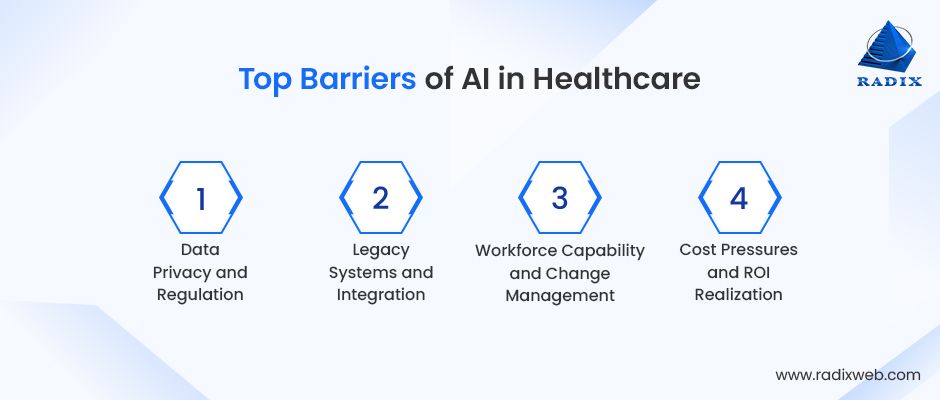 Top Barriers of AI in Healthcare

RADIX

1
Data Privacy and Regulation

2
Legacy Systems and Integration

3
Workforce Capability and Change Management

4
Cost Pressures and ROI Realization

www.radixweb.com